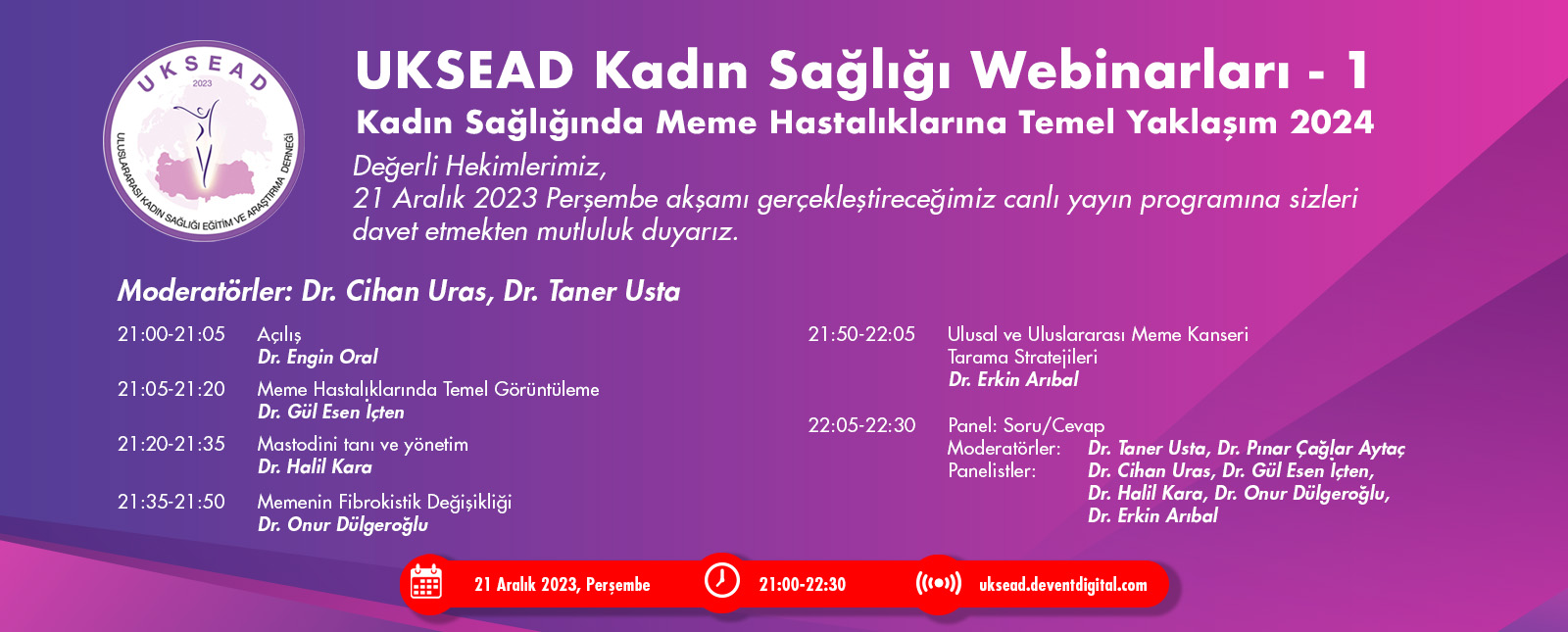 UKSEAD
2023
ULUSLARARASI KADIN SAĞLIĞI EĞİTİM VE ARAŞTIRMA DERNEĞİ

UKSEAD Kadın Sağlığı Webinarları - 1
Kadın Sağlığında Meme Hastalıklarına Temel Yaklaşım 2024

Değerli Hekimlerimiz,
21 Aralık 2023 Perşembe akşamı gerçekleştireceğimiz canlı yayın programına sizleri davet etmekten mutluluk duyarız.

Moderatörler: Dr. Cihan Uras, Dr. Taner Usta

21:00-21:05 Açılış
Dr. Engin Oral

21:05-21:20 Meme Hastalıklarında Temel Görüntüleme
Dr. Gül Esen İçten

21:20-21:35 Mastodini tanı ve yönetim
Dr. Halil Kara

21:35-21:50 Memenin Fibrokistik Değişikliği
Dr. Onur Dülgeroğlu

21:50-22:05 Ulusal ve Uluslararası Meme Kanseri Tarama Stratejileri
Dr. Erkin Arıbal

22:05-22:30 Panel: Soru/Cevap
Moderatörler: Dr. Taner Usta, Dr. Pınar Çağlar Aytaç
Panelistler: Dr. Cihan Uras, Dr. Gül Esen İçten, Dr. Halil Kara, Dr. Onur Dülgeroğlu, Dr. Erkin Arıbal

21 Aralık 2023, Perşembe
21:00-22:30
uksead.deventdigital.com